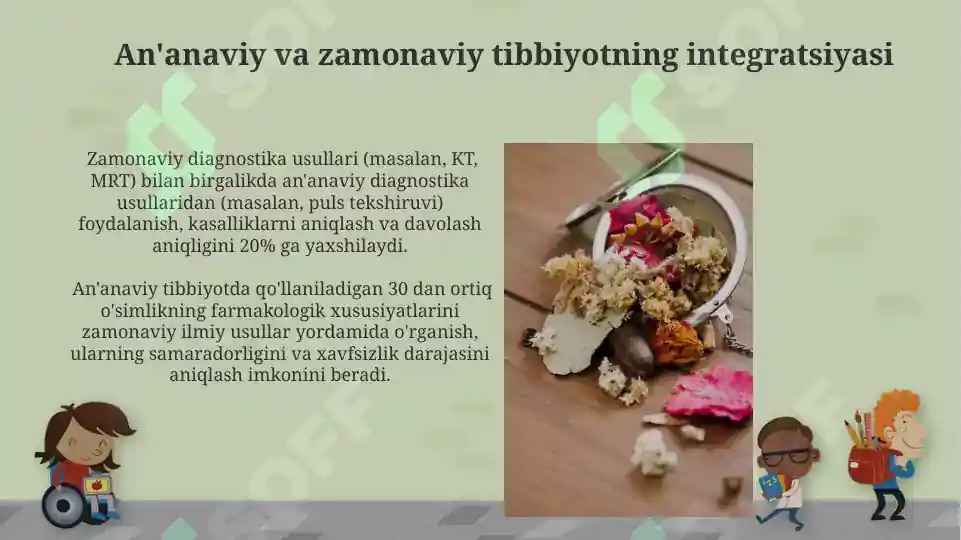 An'anaviy va zamonaviy tibbiyotning integratsiyasi

Zamonaviy diagnostika usullari (masalan, KT, MRT) bilan birgalikda an'anaviy diagnostika usullaridan (masalan, puls tekshiruvi) foydalanish, kasalliklarni aniqlash va davolash aniqligini 20% ga yaxshilaydi.

An'anaviy tibbiyotda qo'llaniladigan 30 dan ortiq o'simlikning farmakologik xususiyatlarini zamonaviy ilmiy usullar yordamida o'rganish, ularning samaradorligini va xavfsizlik darajasini aniqlash imkonini beradi.